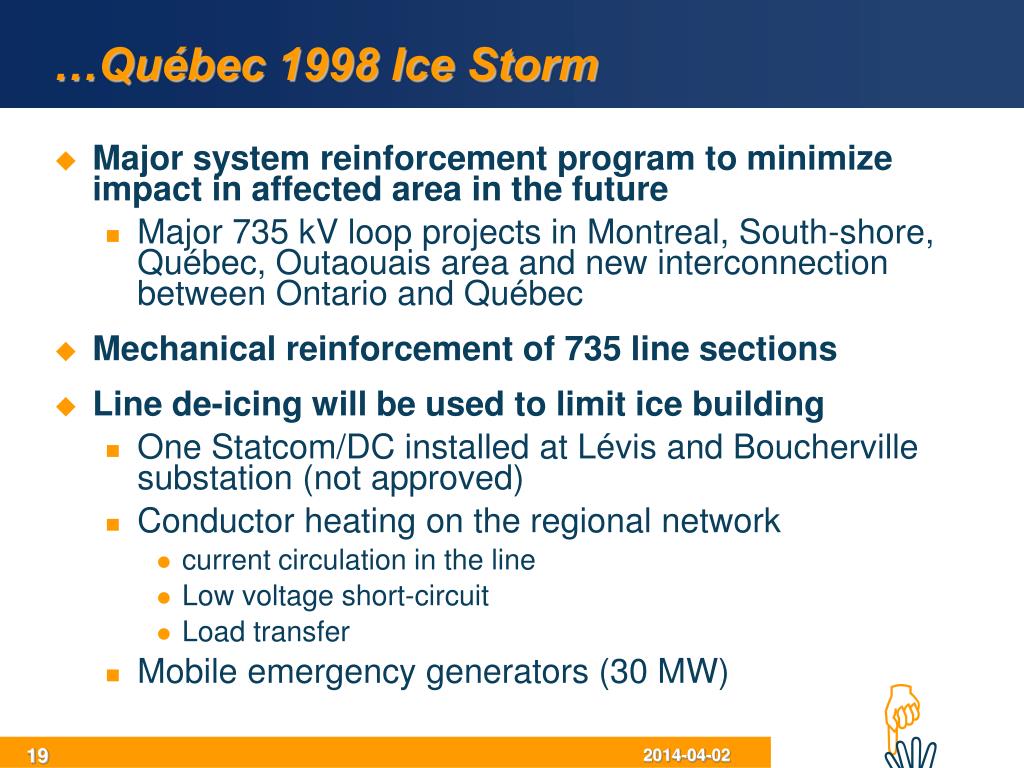 …Québec 1998 Ice Storm

Major system reinforcement program to minimize impact in affected area in the future

Major 735 kV loop projects in Montreal, South-shore, Québec, Outaouais area and new interconnection between Ontario and Québec

Mechanical reinforcement of 735 line sections

Line de-icing will be used to limit ice building

One Statcom/DC installed at Lévis and Boucherville substation (not approved)

Conductor heating on the regional network

current circulation in the line

Low voltage short-circuit

Load transfer

Mobile emergency generators (30 MW)

19

2014-04-02